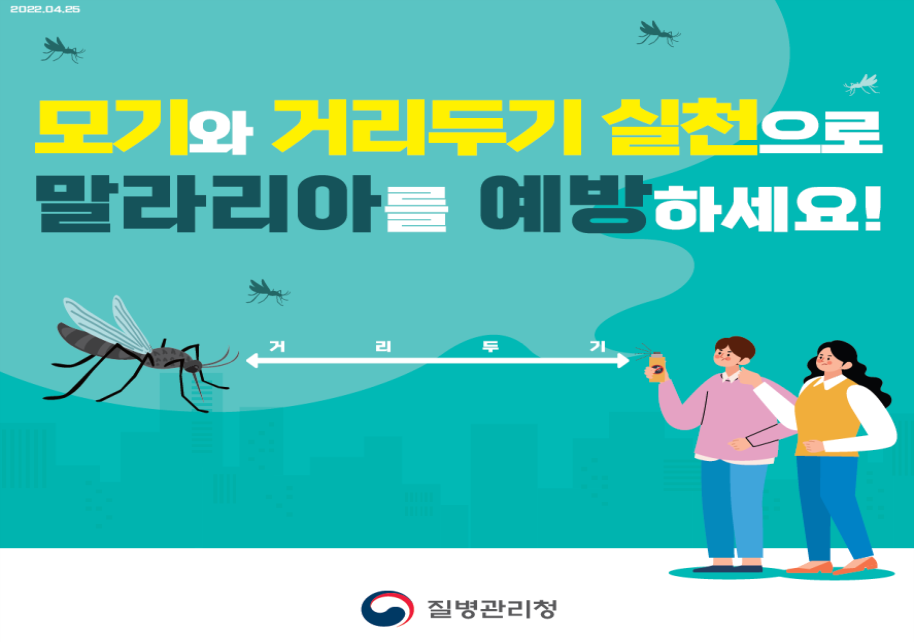 2022.04.25

모기와 거리두기 실천으로
말라리아를 예방하세요!

거 리 두 기

질병관리청